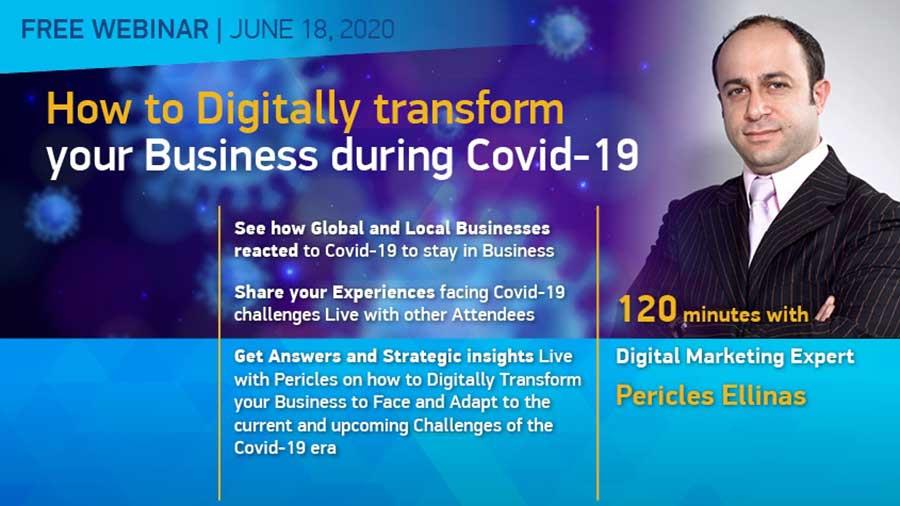 FREE WEBINAR | JUNE 18, 2020

How to Digitally transform your Business during Covid-19

See how Global and Local Businesses reacted to Covid-19 to stay in Business

Share your Experiences facing Covid-19 challenges Live with other Attendees

Get Answers and Strategic insights Live with Pericles on how to Digitally Transform your Business to Face and Adapt to the current and upcoming Challenges of the Covid-19 era

120 minutes with

Digital Marketing Expert

Pericles Ellinas